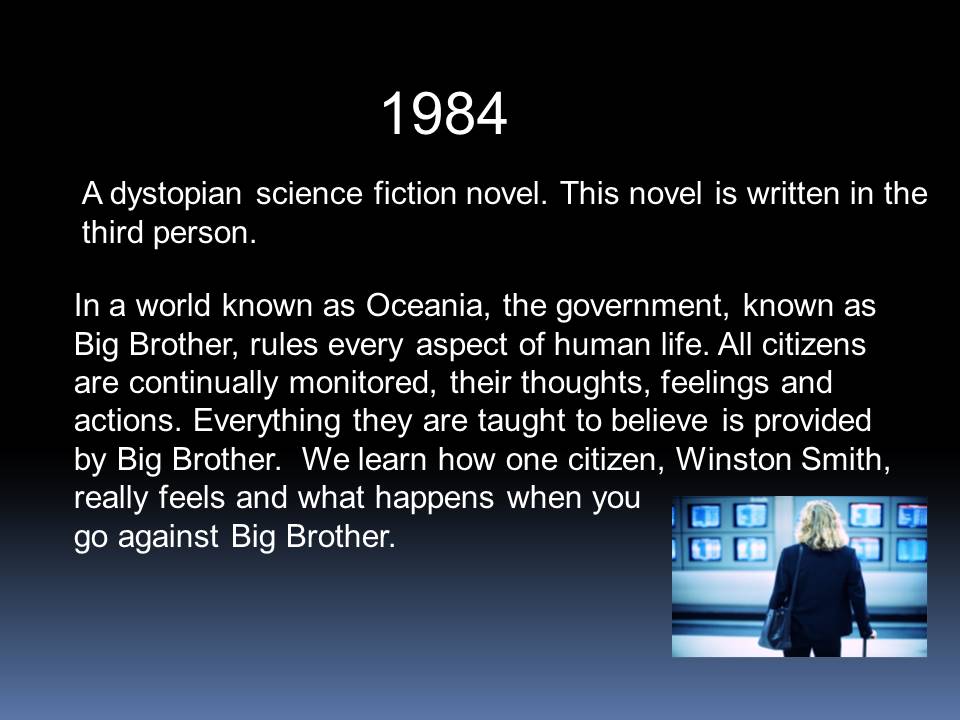 1984

A dystopian science fiction novel. This novel is written in the third person.

In a world known as Oceania, the government, known as Big Brother, rules every aspect of human life. All citizens are continually monitored, their thoughts, feelings and actions. Everything they are taught to believe is provided by Big Brother.  We learn how one citizen, Winston Smith, really feels and what happens when you go against Big Brother.